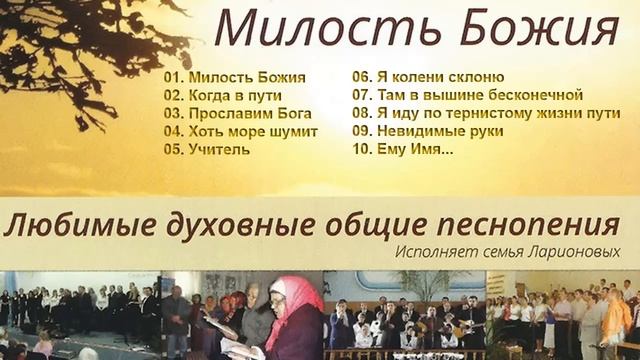 Милость Божия

01. Милость Божия
02. Когда в пути
03. Прославим Бога
04. Хоть море шумит
05. Учитель

06. Я колени склоню
07. Там в вышине бесконечной
08. Я иду по тернистому жизни пути
09. Невидимые руки
10. Ему Имя...

Любимые духовные общие песнопения

Исполняет семья Ларионовых